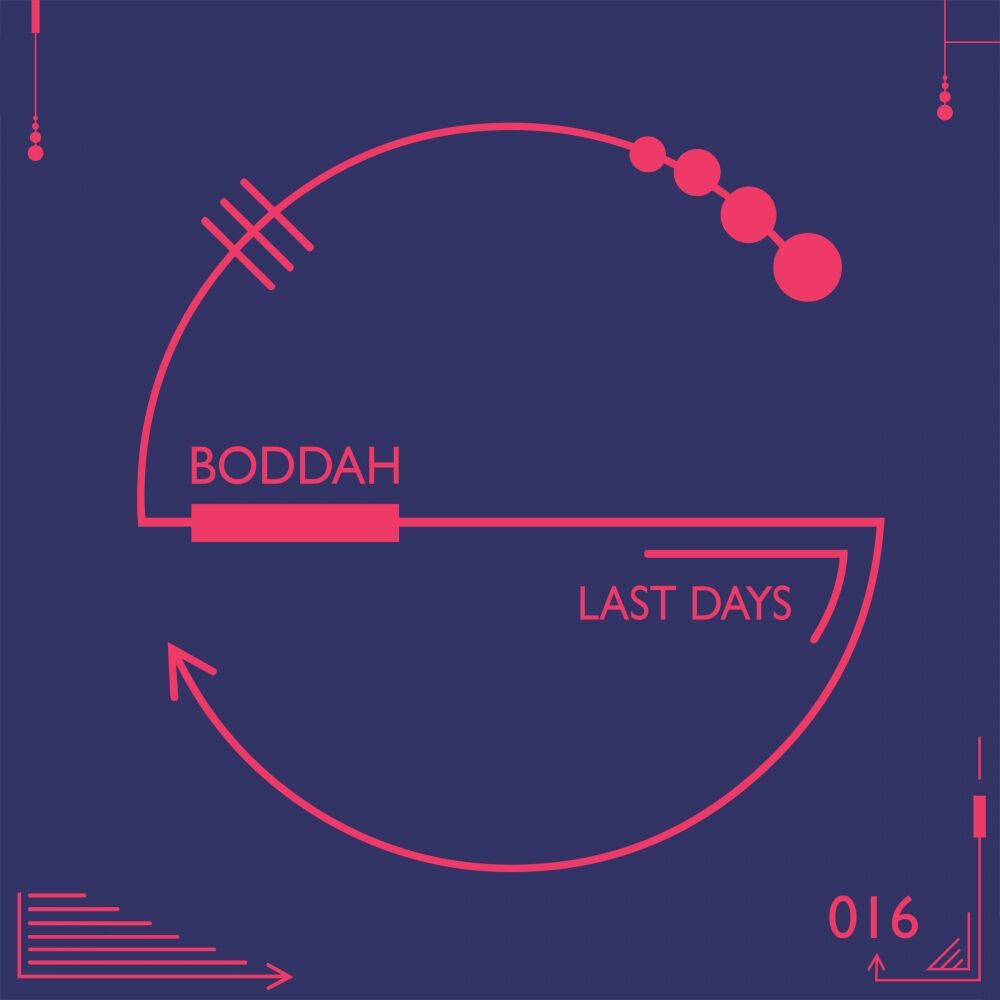 BODDAH

LAST DAYS

016